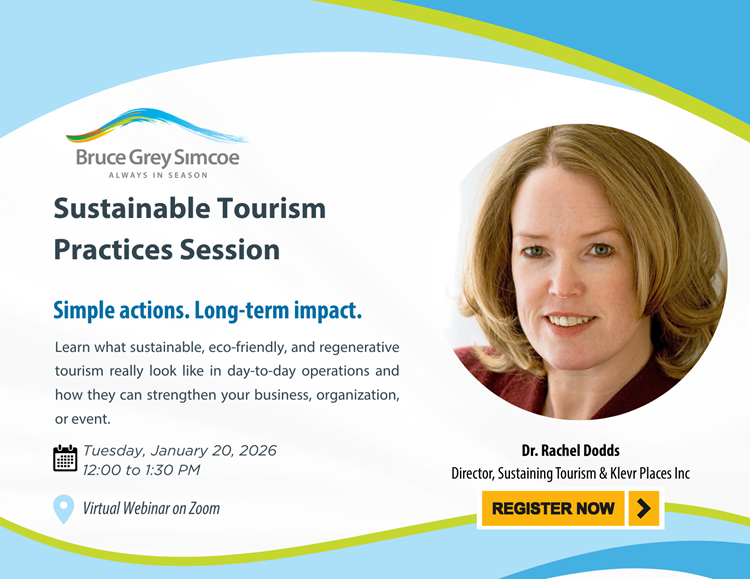 Bruce Grey Simcoe
ALWAYS IN SEASON

Sustainable Tourism Practices Session

Simple actions. Long-term impact.

Learn what sustainable, eco-friendly, and regenerative tourism really look like in day-to-day operations and how they can strengthen your business, organization, or event.

Tuesday, January 20, 2026
12:00 to 1:30 PM

Virtual Webinar on Zoom

Dr. Rachel Dodds
Director, Sustaining Tourism & Klevr Places Inc

REGISTER NOW